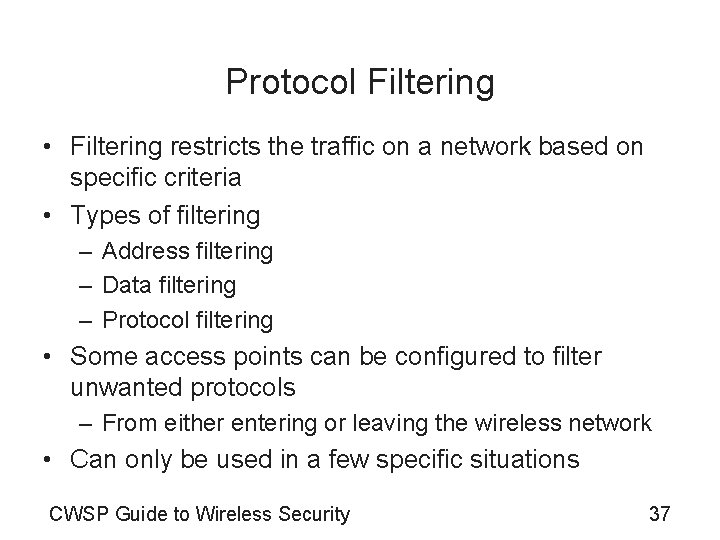 Protocol Filtering

• Filtering restricts the traffic on a network based on specific criteria

• Types of filtering

– Address filtering

– Data filtering

– Protocol filtering

• Some access points can be configured to filter unwanted protocols

– From either entering or leaving the wireless network

• Can only be used in a few specific situations

CWSP Guide to Wireless Security

37